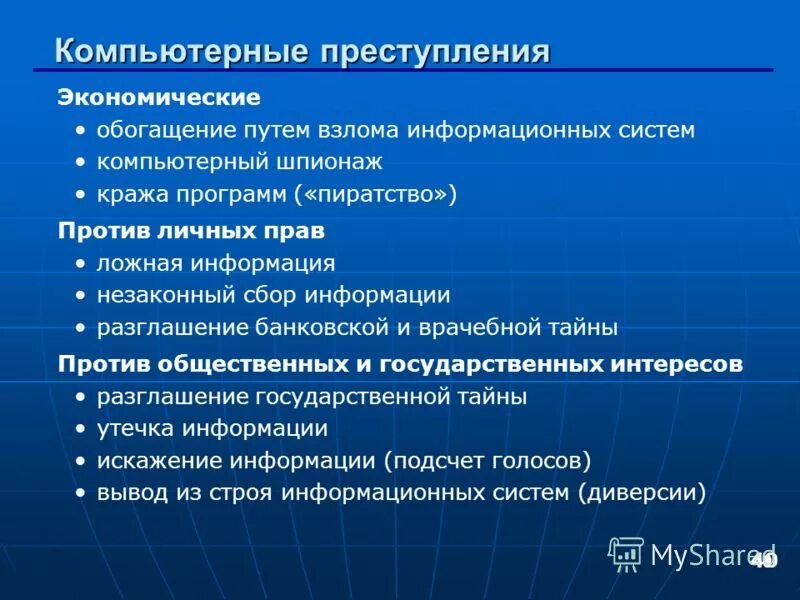 Компьютерные преступления

Экономические

• обогащение путем взлома информационных систем
• компьютерный шпионаж
• кража программ («пиратство»)

Против личных прав

• ложная информация
• незаконный сбор информации
• разглашение банковской и врачебной тайны

Против общественных и государственных интересов

• разглашение государственной тайны
• утечка информации
• искажение информации (подсчет голосов)
• вывод из строя информационных систем (диверсии)

MyShared

40